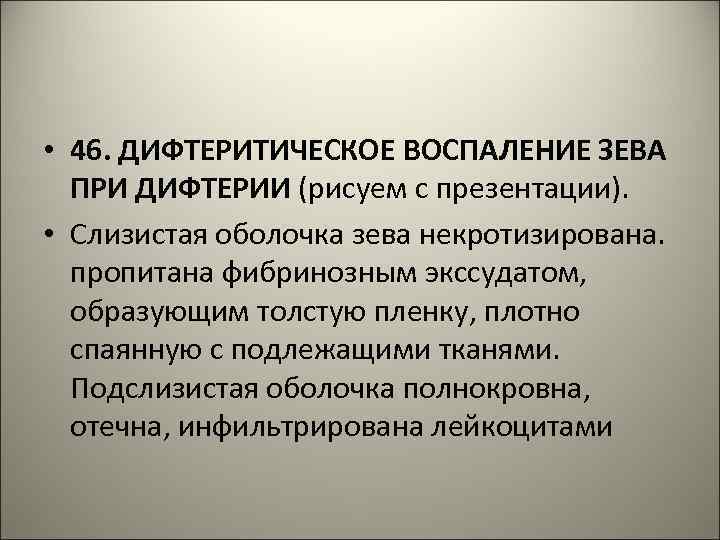 • 46. ДИФТЕРИТИЧЕСКОЕ ВОСПАЛЕНИЕ ЗЕВА ПРИ ДИФТЕРИИ (рисуем с презентации).

• Слизистая оболочка зева некротизирована. пропитана фибринозным экссудатом, образующим толстую пленку, плотно спаянную с подлежащими тканями. Подслизистая оболочка полнокровна, отечна, инфильтрирована лейкоцитами